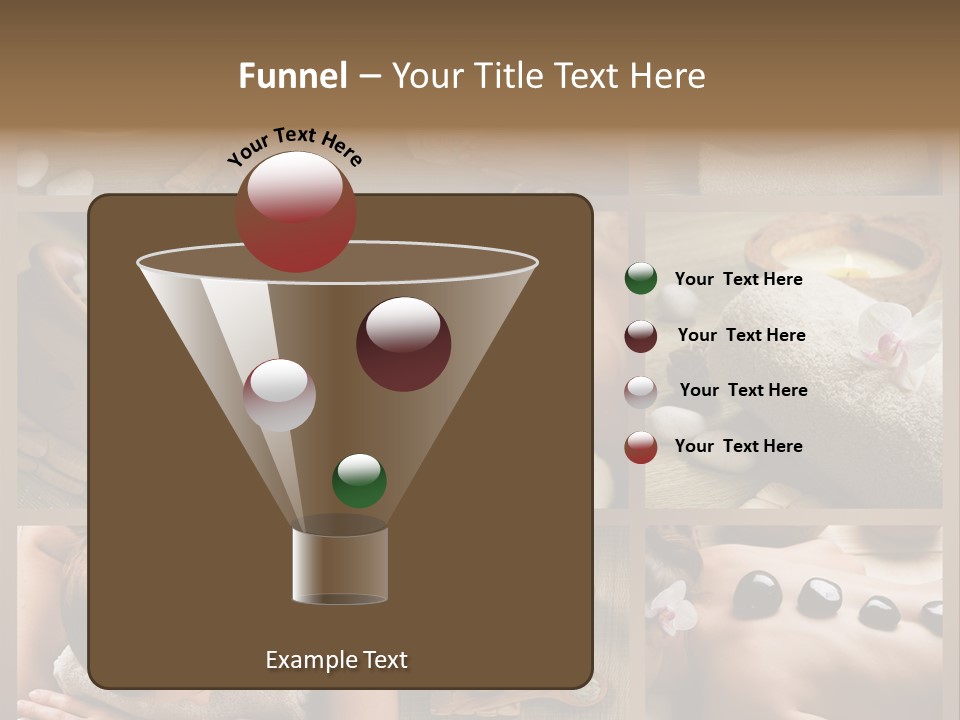 Funnel – Your Title Text Here

Your Text Here

Example Text

Your Text Here

Your Text Here

Your Text Here

Your Text Here